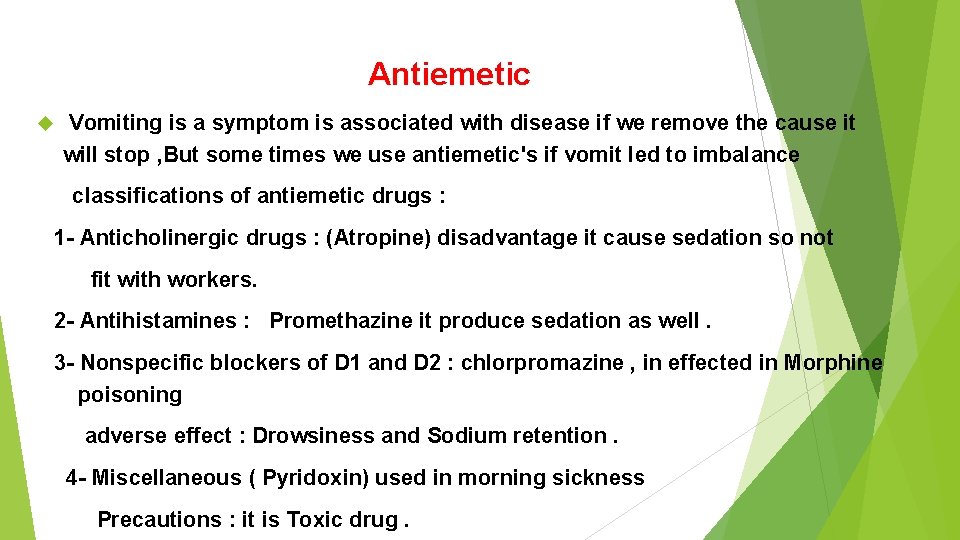 Antiemetic

Vomiting is a symptom is associated with disease if we remove the cause it will stop ,But some times we use antiemetic's if vomit led to imbalance

classifications of antiemetic drugs :

1- Anticholinergic drugs : (Atropine) disadvantage it cause sedation so not fit with workers.

2- Antihistamines : Promethazine it produce sedation as well .

3- Nonspecific blockers of D1 and D2 : chlorpromazine , in effected in Morphine poisoning

adverse effect : Drowsiness and Sodium retention .

4- Miscellaneous ( Pyridoxin) used in morning sickness

Precautions : it is Toxic drug .